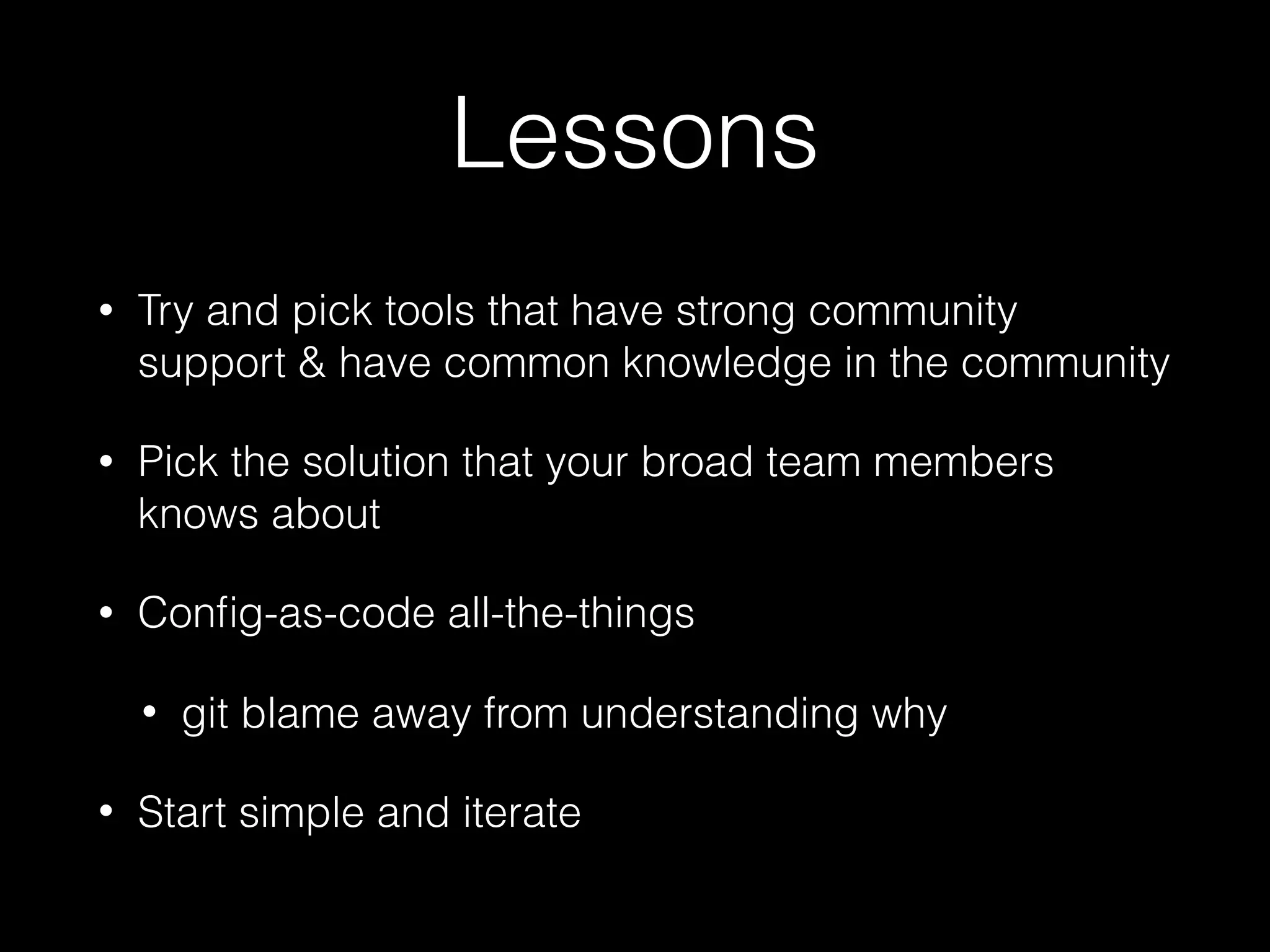 Lessons

• Try and pick tools that have strong community support & have common knowledge in the community

• Pick the solution that your broad team members knows about

• Config-as-code all-the-things

• git blame away from understanding why

• Start simple and iterate